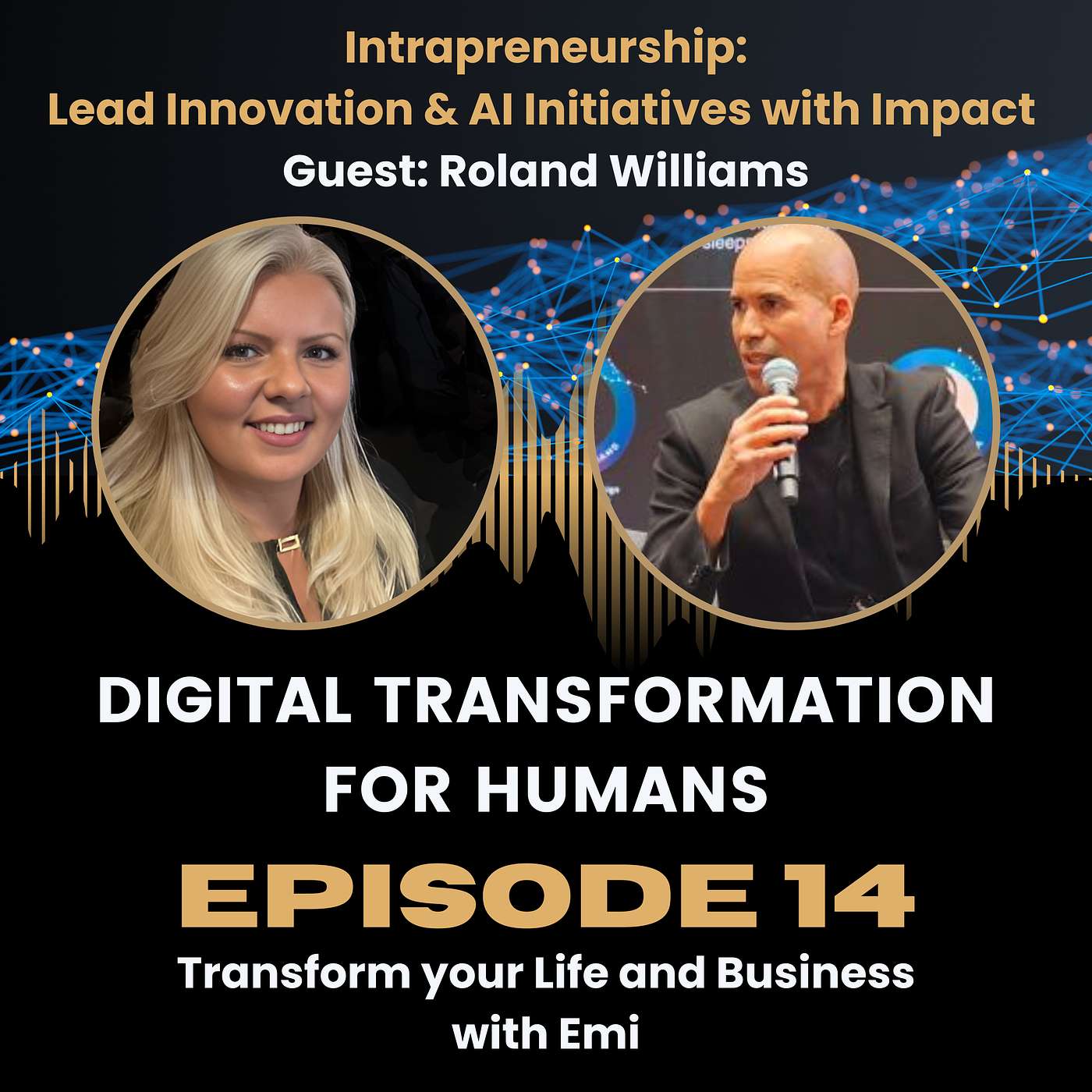 Intrapreneurship:
Lead Innovation & AI Initiatives with Impact
Guest: Roland Williams

DIGITAL TRANSFORMATION FOR HUMANS

EPISODE 14

Transform your Life and Business with Emi